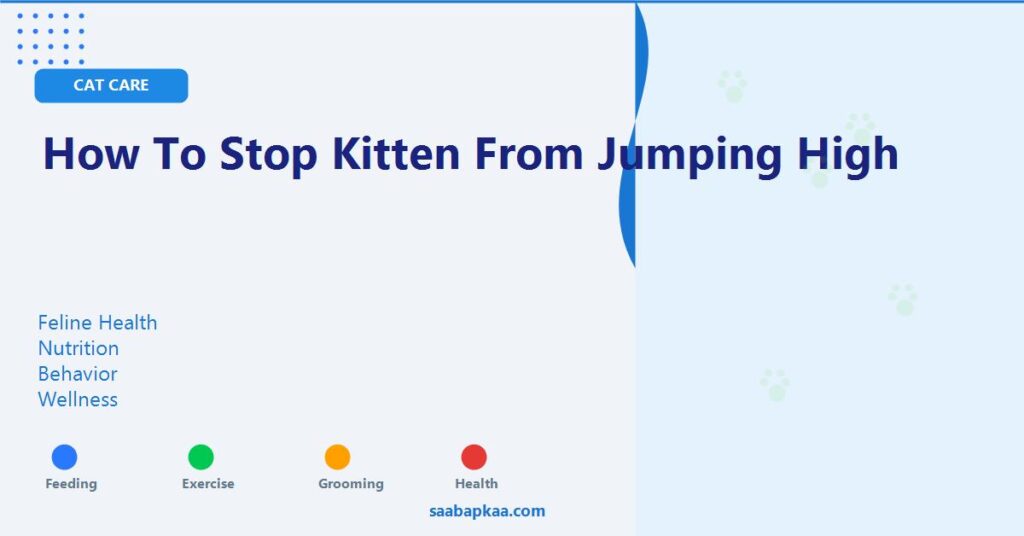 CAT CARE

How To Stop Kitten From Jumping High

Feline Health
Nutrition
Behavior
Wellness

Feeding
Exercise
Grooming
Health

saabapkaa.com